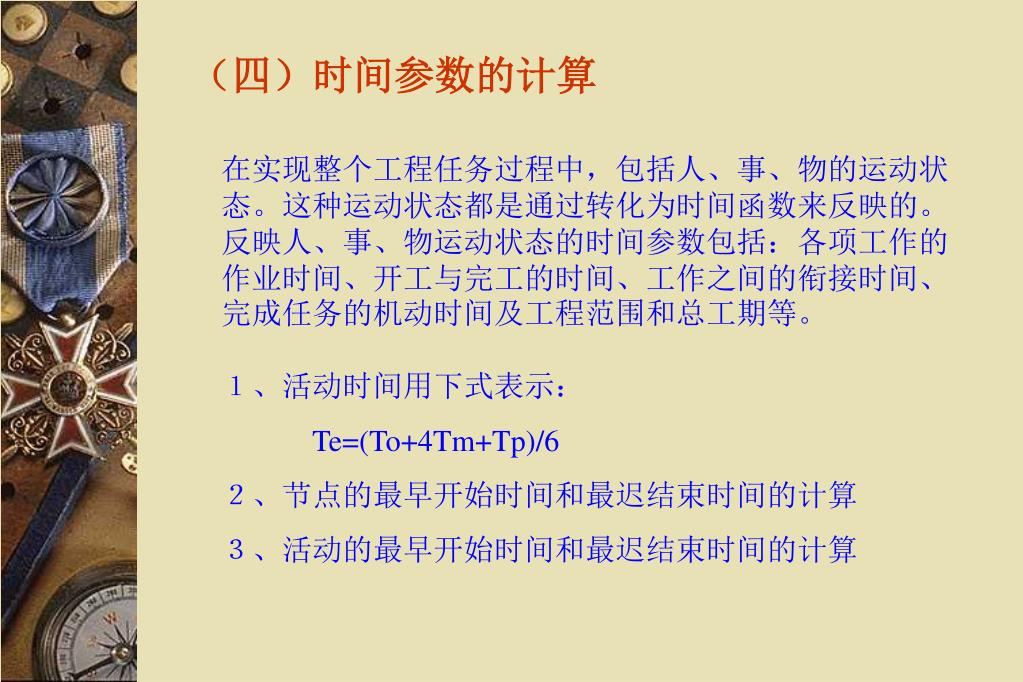 （四）时间参数的计算

在实现整个工程任务过程中，包括人、事、物的运动状态。这种运动状态都是通过转化为时间函数来反映的。反映人、事、物运动状态的时间参数包括：各项工作的作业时间、开工与完工的时间、工作之间的衔接时间、完成任务的机动时间及工程范围和总工期等。

１、活动时间用下式表示：

Te=(To+4Tm+Tp)/6

２、节点的最早开始时间和最迟结束时间的计算

３、活动的最早开始时间和最迟结束时间的计算